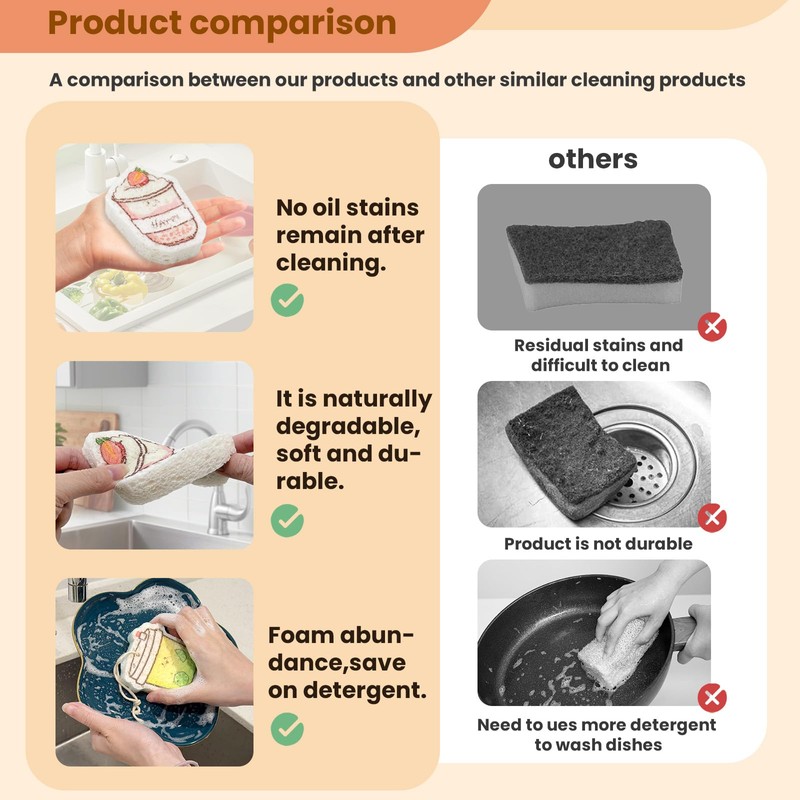 Product comparison

A comparison between our products and other similar cleaning products

No oil stains remain after cleaning.

It is naturally degradable, soft and durable.

Foam abundance,save on detergent.

others

Residual stains and difficult to clean

Product is not durable

Need to ues more detergent to wash dishes